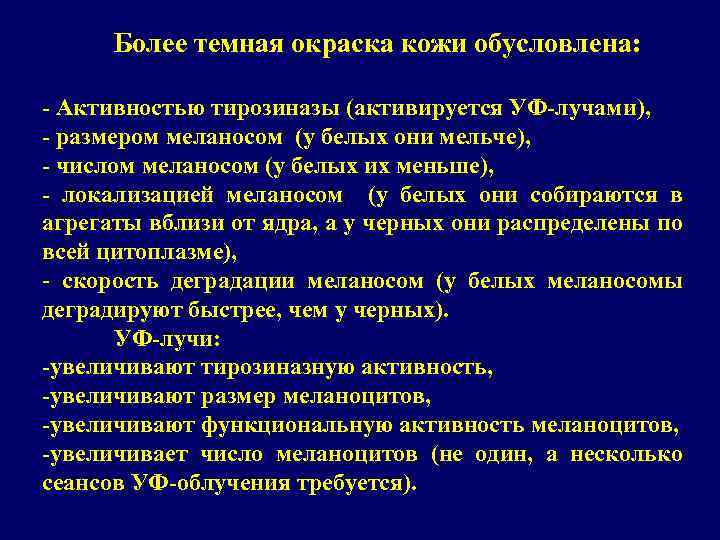 Более темная окраска кожи обусловлена:

- Активностью тирозиназы (активируется УФ-лучами),
- размером меланосом (у белых они мельче),
- числом меланосом (у белых их меньше),
- локализацией меланосом (у белых они собираются в агрегаты вблизи от ядра, а у черных они распределены по всей цитоплазме),
- скорость деградации меланосом (у белых меланосомы деградируют быстрее, чем у черных).

УФ-лучи:
-увеличивают тирозиназную активность,
-увеличивают размер меланоцитов,
-увеличивают функциональную активность меланоцитов,
-увеличивает число меланоцитов (не один, а несколько сеансов УФ-облучения требуется).